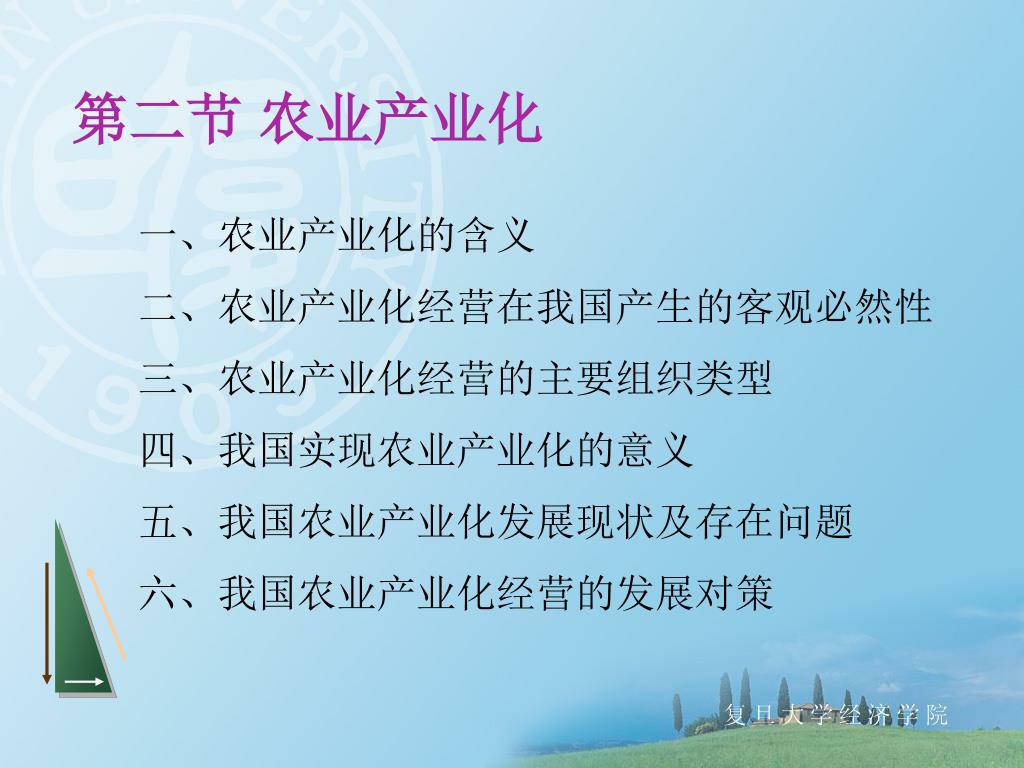 第二节 农业产业化

一、农业产业化的含义

二、农业产业化经营在我国产生的客观必然性

三、农业产业化经营的主要组织类型

四、我国实现农业产业化的意义

五、我国农业产业化发展现状及存在问题

六、我国农业产业化经营的发展对策

复旦大学经济学院